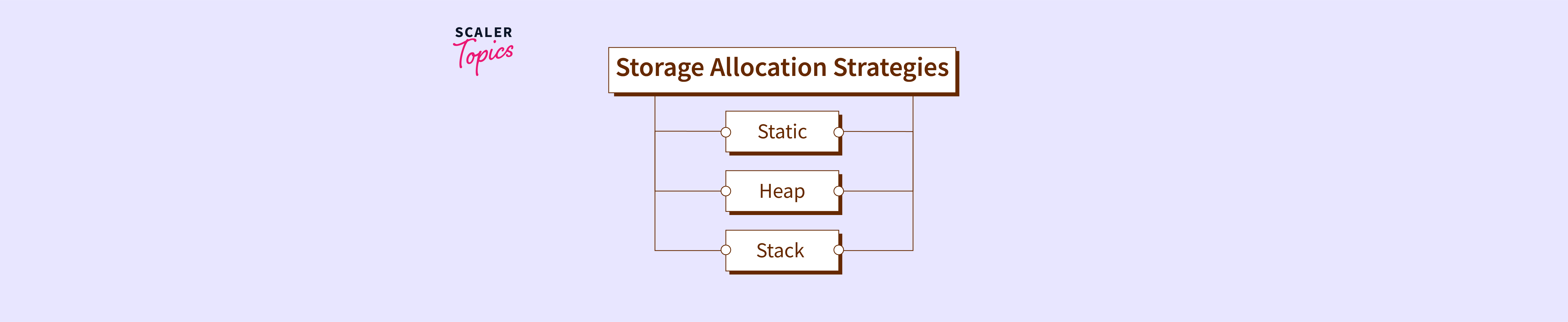 SCALER Topics

Storage Allocation Strategies

Static

Heap

Stack